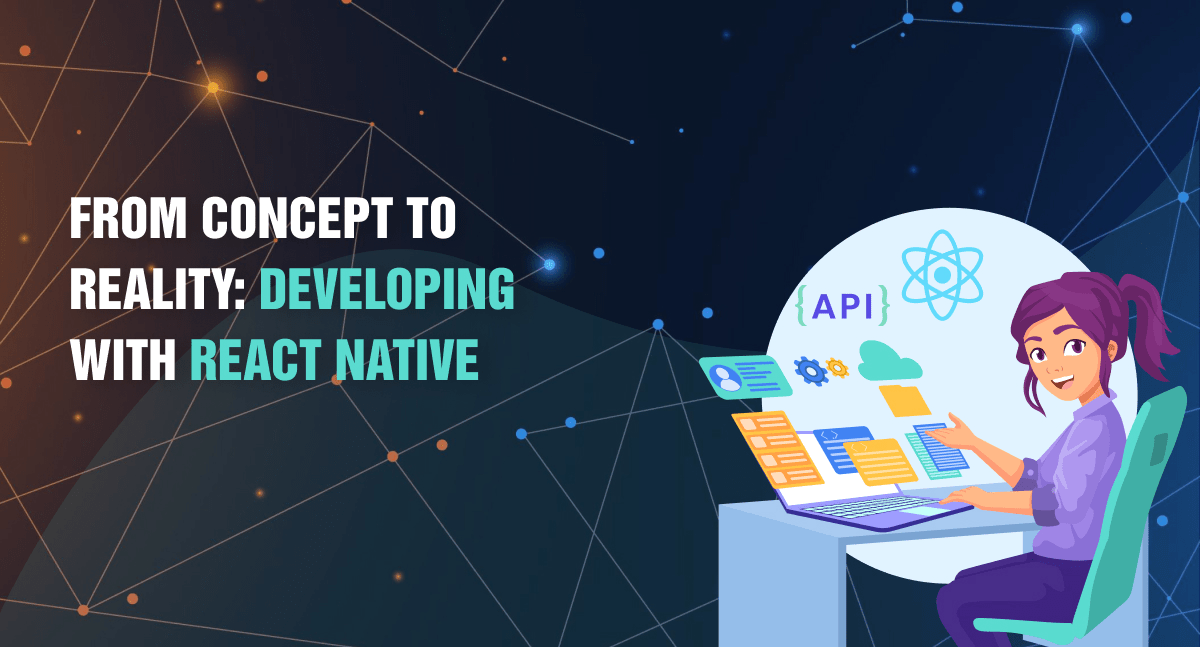 FROM CONCEPT TO REALITY: DEVELOPING WITH REACT NATIVE

{API}